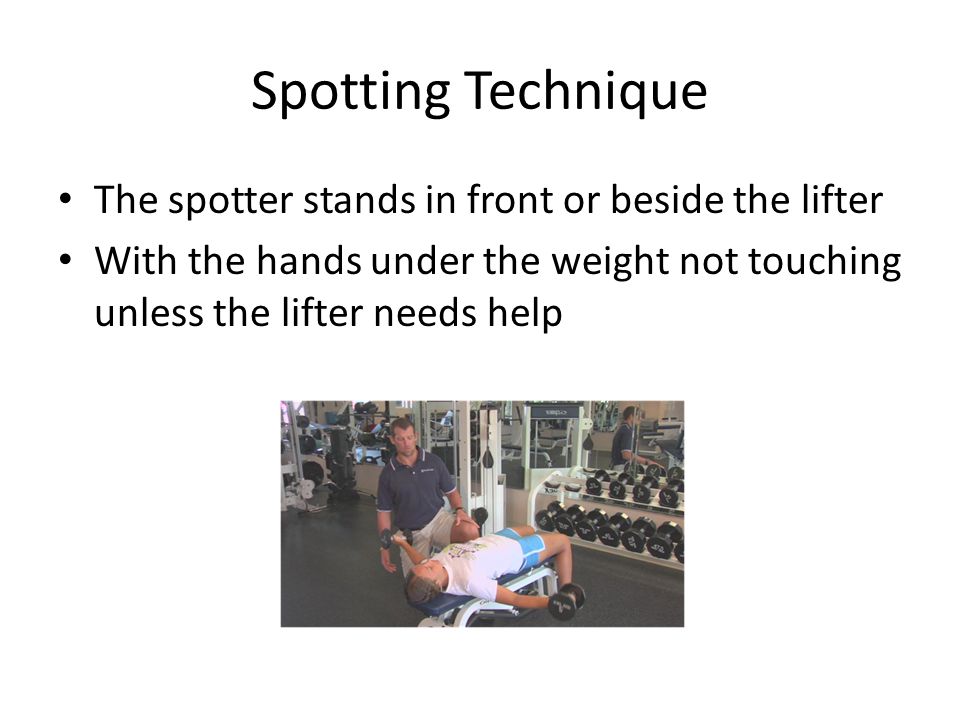 Spotting Technique

• The spotter stands in front or beside the lifter
• With the hands under the weight not touching unless the lifter needs help